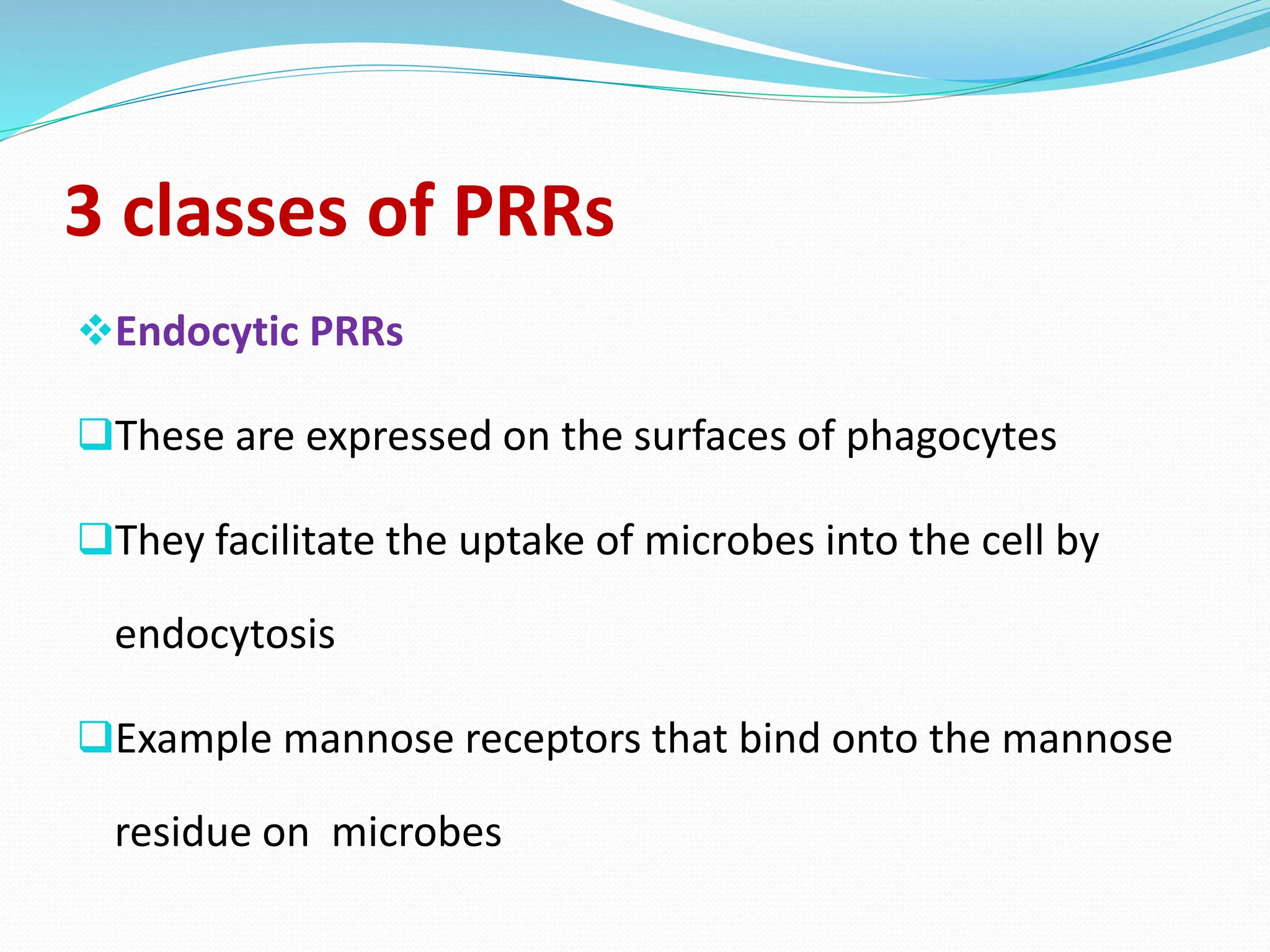 3 classes of PRRs

❖Endocytic PRRs

❑These are expressed on the surfaces of phagocytes

❑They facilitate the uptake of microbes into the cell by endocytosis

❑Example mannose receptors that bind onto the mannose residue on  microbes